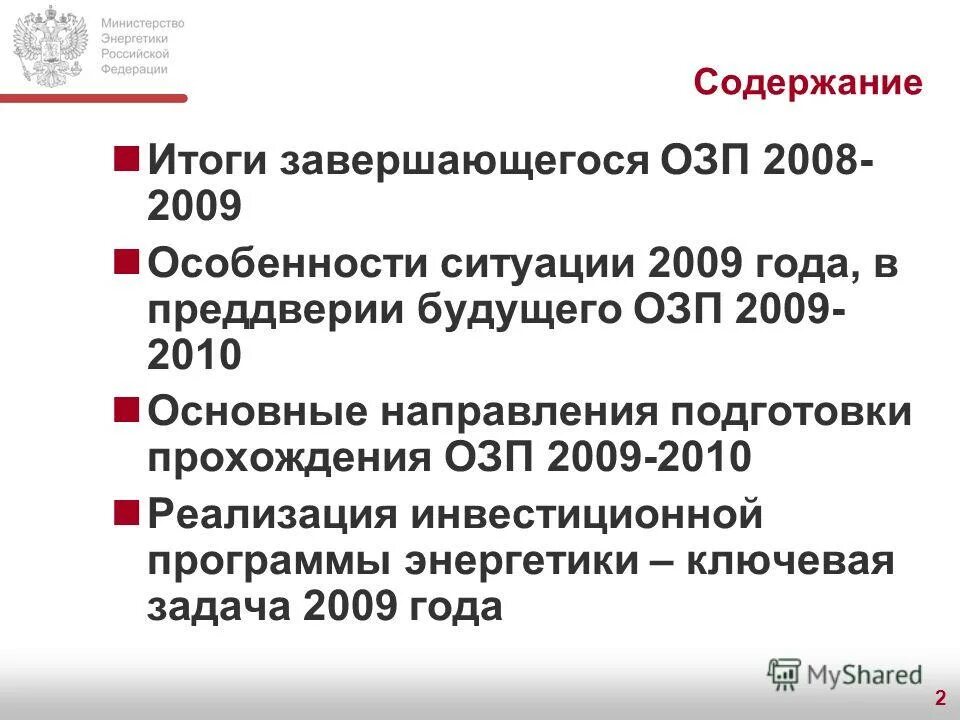 Министерство Энергетики Российской Федерации

Содержание

Итоги завершающегося ОЗП 2008-2009

Особенности ситуации 2009 года, в преддверии будущего ОЗП 2009-2010

Основные направления подготовки прохождения ОЗП 2009-2010

Реализация инвестиционной программы энергетики – ключевая задача 2009 года

MyShared

2